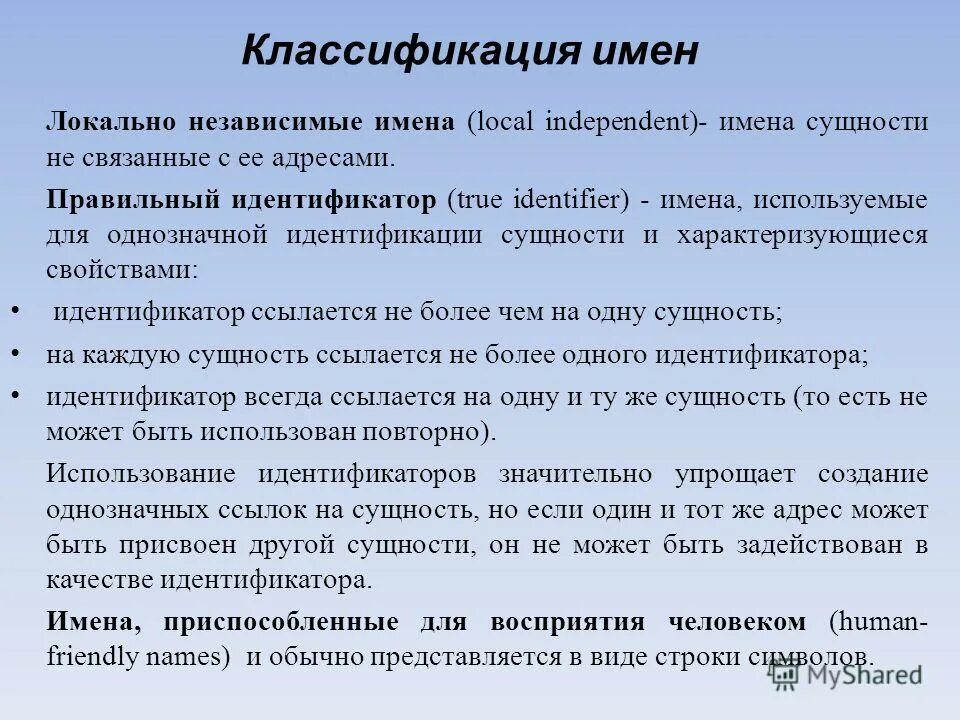 Классификация имен

Локально независимые имена (local independent)- имена сущности не связанные с ее адресами.

Правильный идентификатор (true identifier) - имена, используемые для однозначной идентификации сущности и характеризующиеся свойствами:

• идентификатор ссылается не более чем на одну сущность;

• на каждую сущность ссылается не более одного идентификатора;

• идентификатор всегда ссылается на одну и ту же сущность (то есть не может быть использован повторно).

Использование идентификаторов значительно упрощает создание однозначных ссылок на сущность, но если один и тот же адрес может быть присвоен другой сущности, он не может быть задействован в качестве идентификатора.

Имена, приспособленные для восприятия человеком (human-friendly names) и обычно представляется в виде строки символов.

MyShared